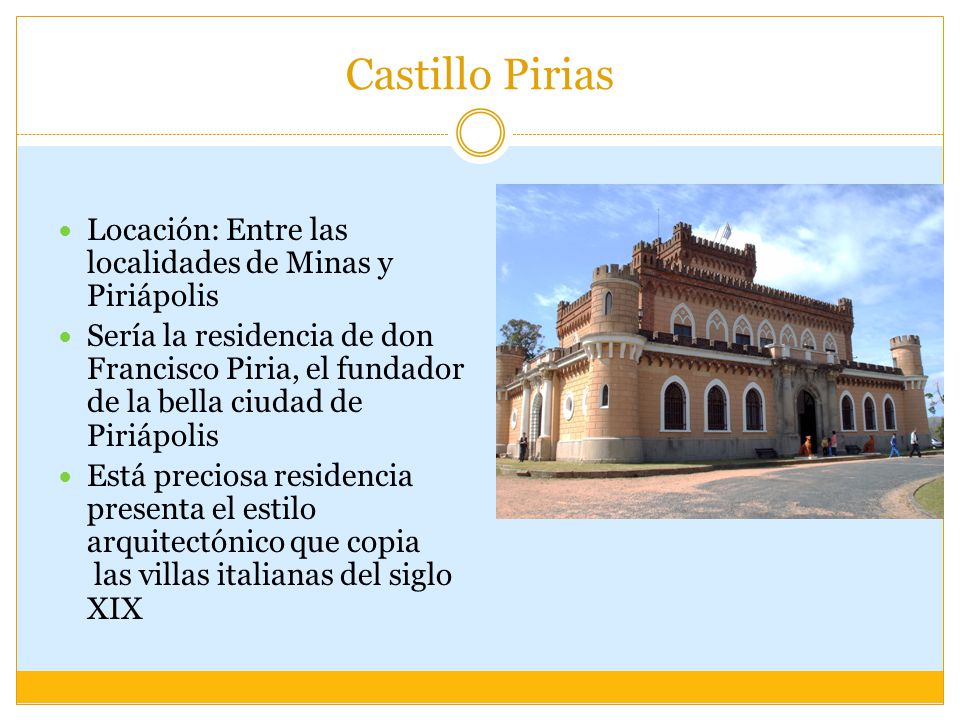 Castillo Pirias

- Locación: Entre las localidades de Minas y Piriápolis
- Sería la residencia de don Francisco Piria, el fundador de la bella ciudad de Piriápolis
- Está preciosa residencia presenta el estilo arquitectónico que copia las villas italianas del siglo XIX